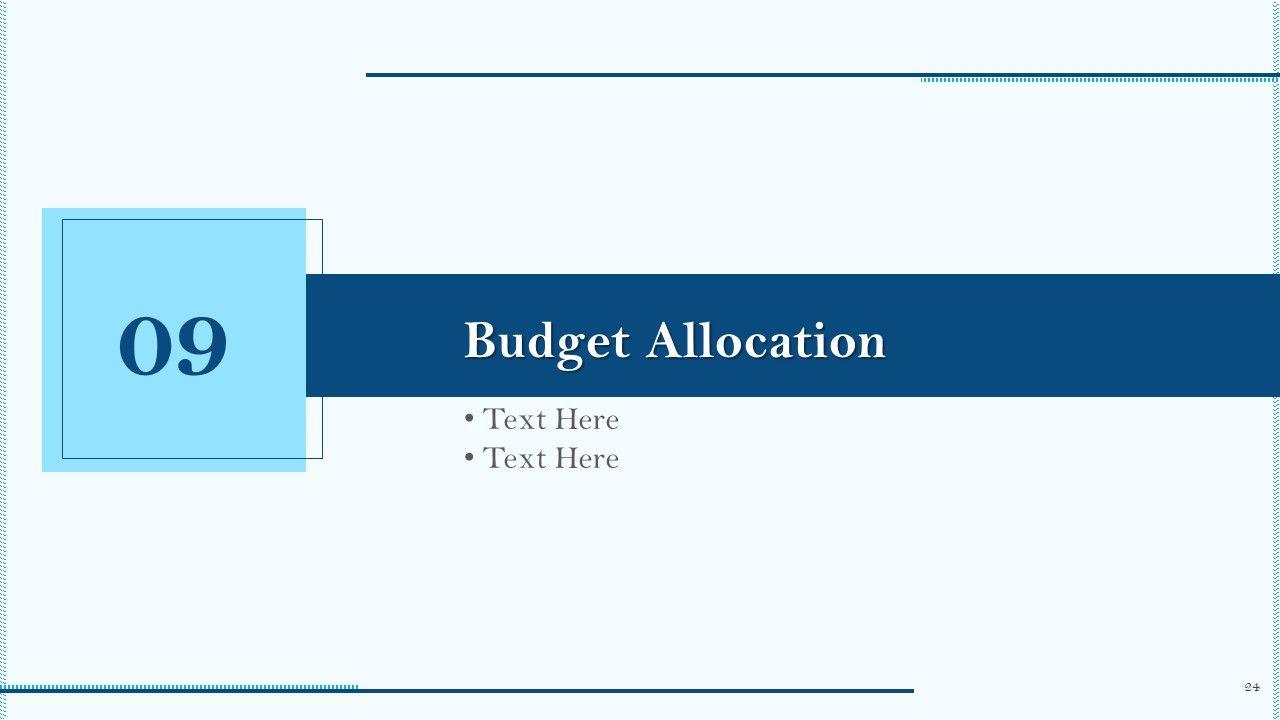 09

Budget Allocation

• Text Here
• Text Here

24